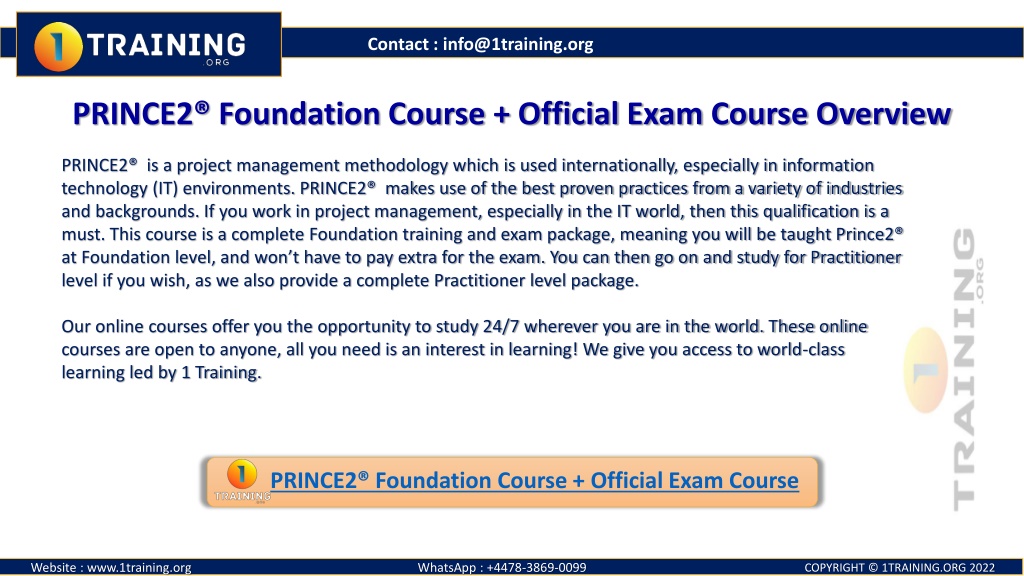 1 TRAINING .ORG

Contact : info@1training.org

PRINCE2® Foundation Course + Official Exam Course Overview

PRINCE2® is a project management methodology which is used internationally, especially in information technology (IT) environments. PRINCE2® makes use of the best proven practices from a variety of industries and backgrounds. If you work in project management, especially in the IT world, then this qualification is a must. This course is a complete Foundation training and exam package, meaning you will be taught Prince2® at Foundation level, and won't have to pay extra for the exam. You can then go on and study for Practitioner level if you wish, as we also provide a complete Practitioner level package.

Our online courses offer you the opportunity to study 24/7 wherever you are in the world. These online courses are open to anyone, all you need is an interest in learning! We give you access to world-class learning led by 1 Training.

1 TRAINING .ORG

1 TRAINING

PRINCE2® Foundation Course + Official Exam Course

Website : www.1training.org WhatsApp : +4478-3869-0099 COPYRIGHT © 1TRAINING.ORG 2022